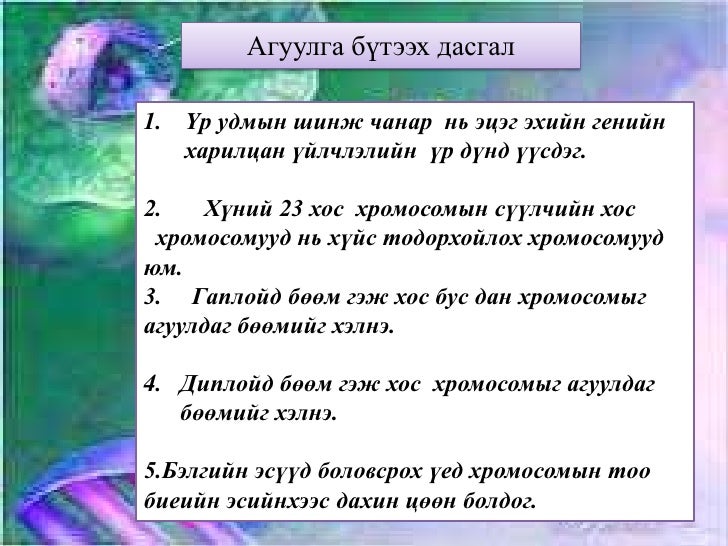 Агуулга бүтээх дасгал

1. Үр удмын шинж чанар нь эцэг эхийн генийн харилцан үйлчлэлийн үр дүнд үүсдэг.

2. Хүний 23 хос хромосомын сүүлчийн хос хромосомууд нь хүйс тодорхойлох хромосомууд юм.

3. Гаплойд бөөм гэж хос бус дан хромосомыг агуулдаг бөөмийг хэлнэ.

4. Диплойд бөөм гэж хос хромосомыг агуулдаг бөөмийг хэлнэ.

5.Бэлгийн эсүүд боловсрох үед хромосомын тоо биеийн эсийнхээс дахин цөөн болдог.